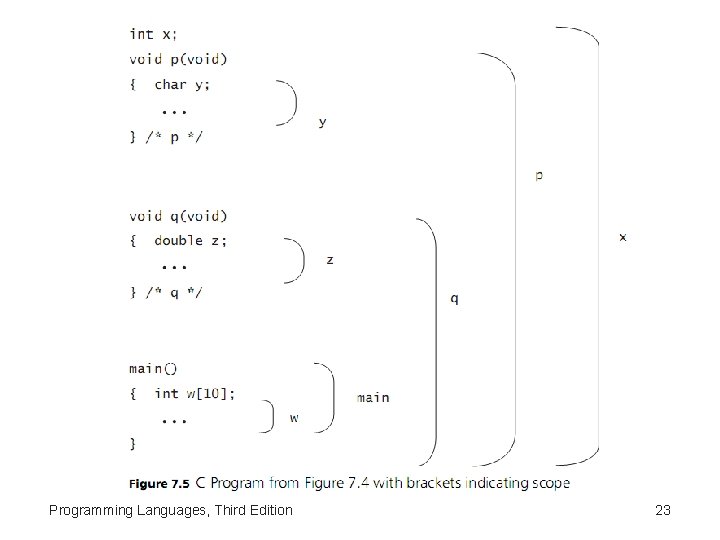 int x;
void p(void)
{ char y;
...
} /* p */

void q(void)
{ double z;
...
} /* q */

main()
{ int w[10];
...
}

y

z

w

main

q

p

x

Figure 7.5 C Program from Figure 7.4 with brackets indicating scope

Programming Languages, Third Edition

23